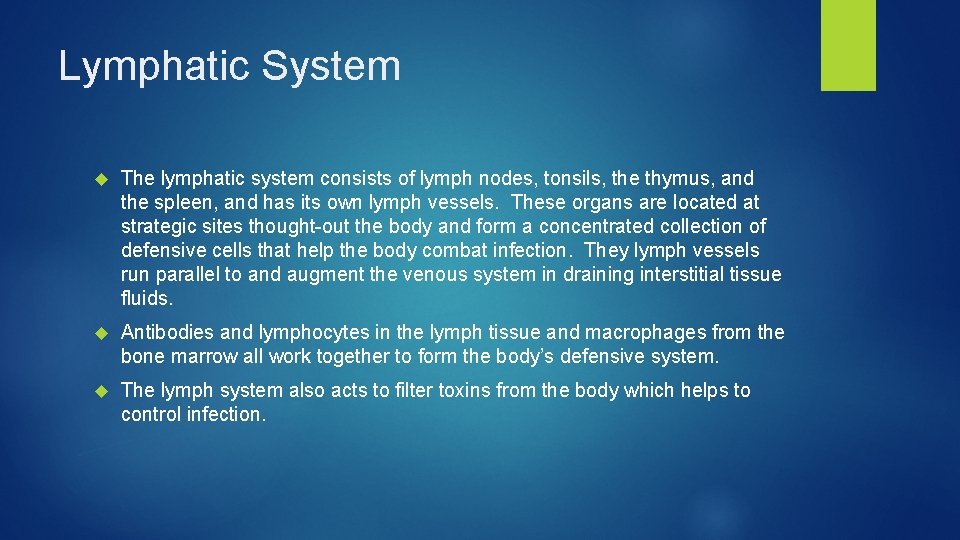 Lymphatic System

The lymphatic system consists of lymph nodes, tonsils, the thymus, and the spleen, and has its own lymph vessels. These organs are located at strategic sites thought-out the body and form a concentrated collection of defensive cells that help the body combat infection. They lymph vessels run parallel to and augment the venous system in draining interstitial tissue fluids.

Antibodies and lymphocytes in the lymph tissue and macrophages from the bone marrow all work together to form the body's defensive system.

The lymph system also acts to filter toxins from the body which helps to control infection.